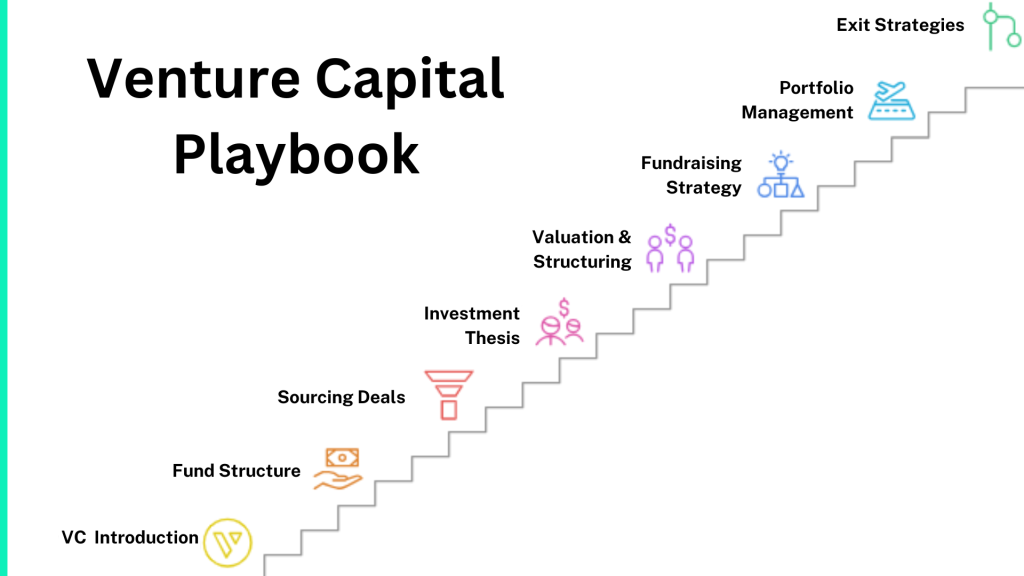 Venture Capital Playbook

Exit Strategies

Portfolio Management

Fundraising Strategy

Valuation & Structuring

Investment Thesis

Sourcing Deals

Fund Structure

VC Introduction